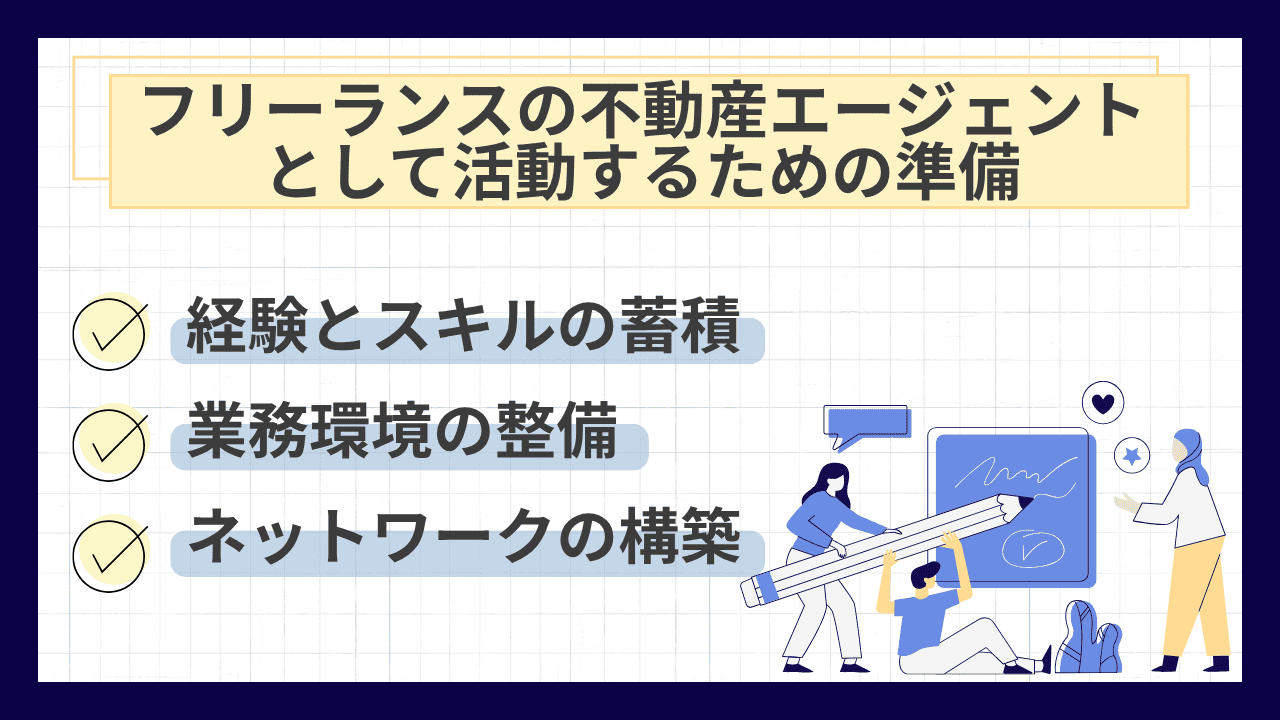 フリーランスの不動産エージェントとして活動するための準備

経験とスキルの蓄積

業務環境の整備

ネットワークの構築